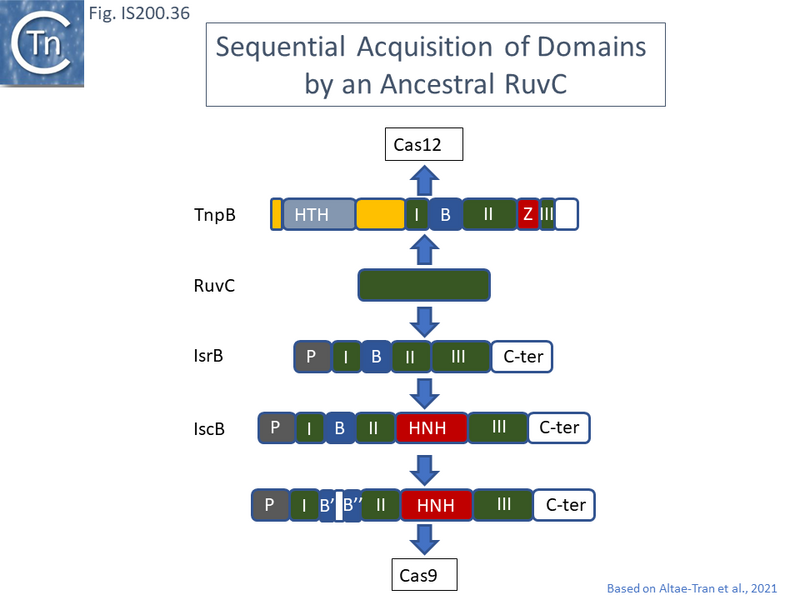 Tn

Fig. IS200.36

Sequential Acquisition of Domains by an Ancestral RuvC

Cas12

TnpB

HTH

I

B

II

Z

III

RuvC

IsrB

P

I

B

II

III

C-ter

IscB

P

I

B

II

HNH

III

C-ter

P

I

B'

B''

II

HNH

III

C-ter

Cas9

Based on Altae-Tran et al., 2021